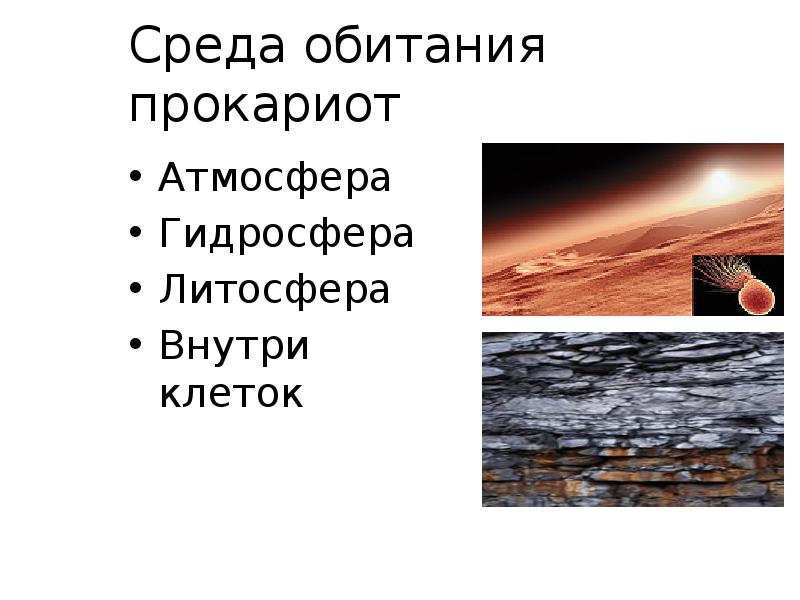 Среда обитания прокариот

• Атмосфера
• Гидросфера
• Литосфера
• Внутри клеток